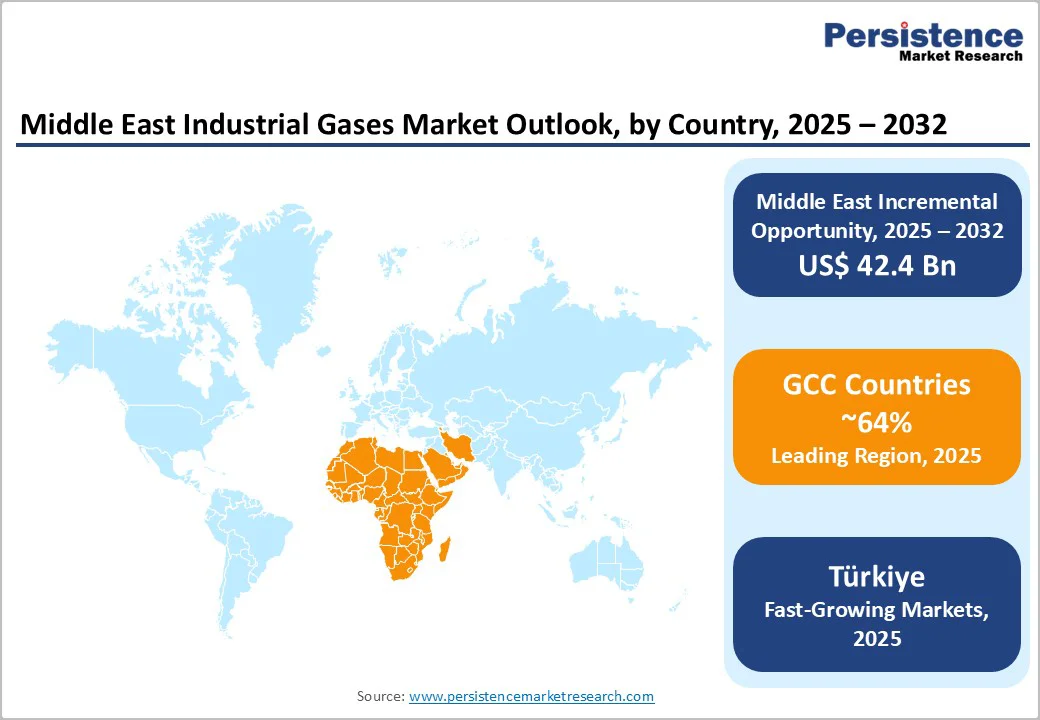 Persistence
Market Research

Middle East Industrial Gases Market Outlook, by Country, 2025 – 2032

Middle East Incremental Opportunity, 2025 – 2032
US$ 42.4 Bn

GCC Countries
~64%
Leading Region, 2025

Türkiye
Fast-Growing Markets, 2025

Source: www.persistencemarketresearch.com